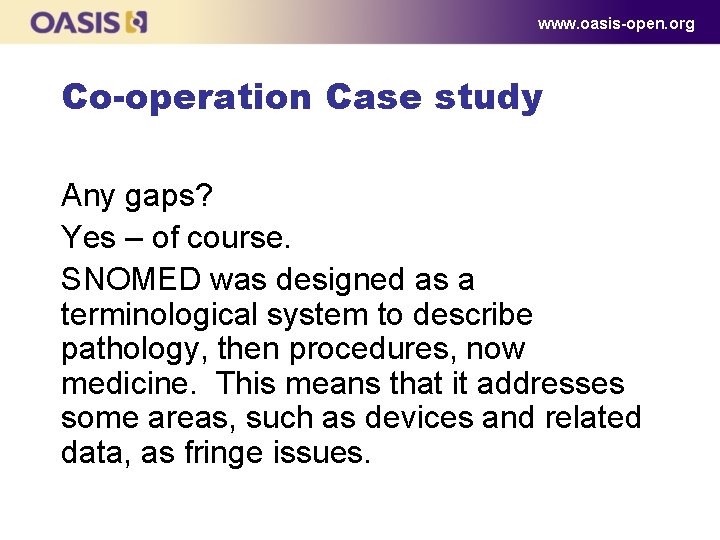 OASIS

www.oasis-open.org

Co-operation Case study

Any gaps?

Yes – of course.

SNOMED was designed as a terminological system to describe pathology, then procedures, now medicine. This means that it addresses some areas, such as devices and related data, as fringe issues.